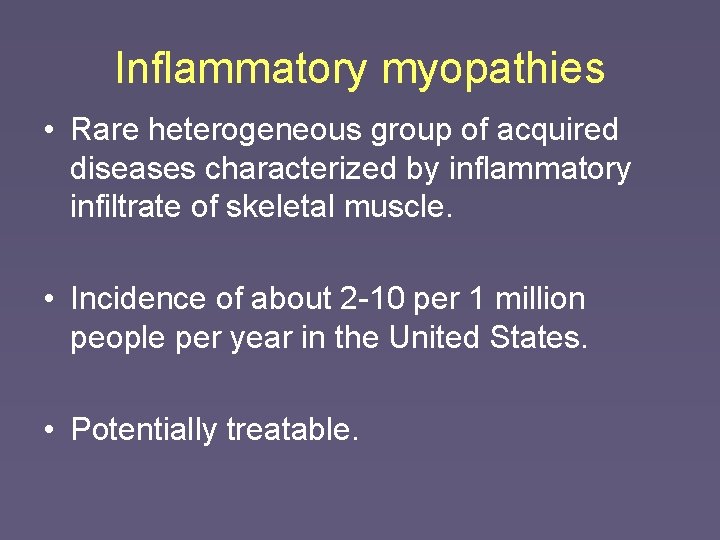 Inflammatory myopathies

• Rare heterogeneous group of acquired diseases characterized by inflammatory infiltrate of skeletal muscle.

• Incidence of about 2-10 per 1 million people per year in the United States.

• Potentially treatable.